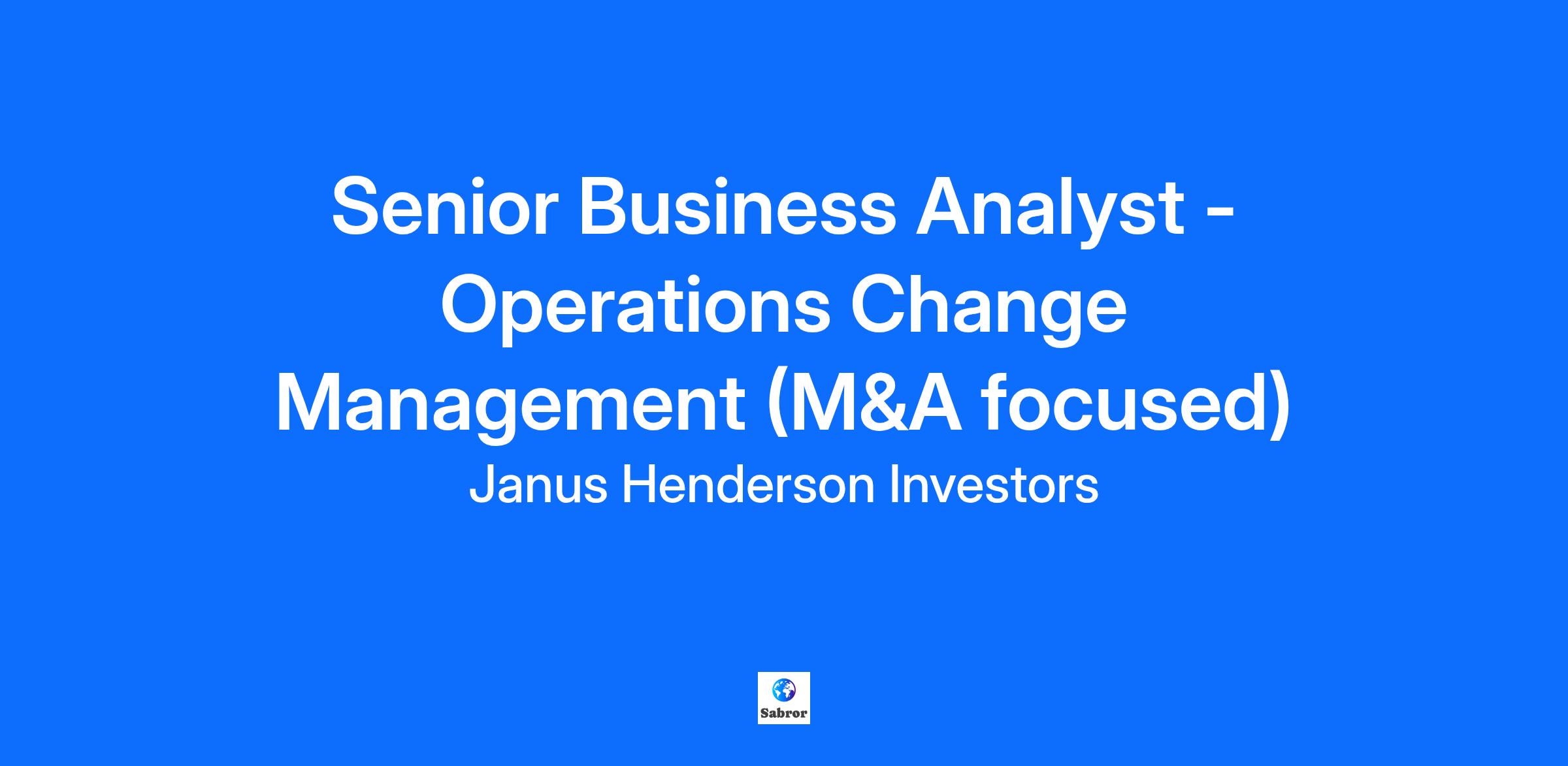 Senior Business Analyst - Operations Change Management (M&A focused)

Janus Henderson Investors

Sabror